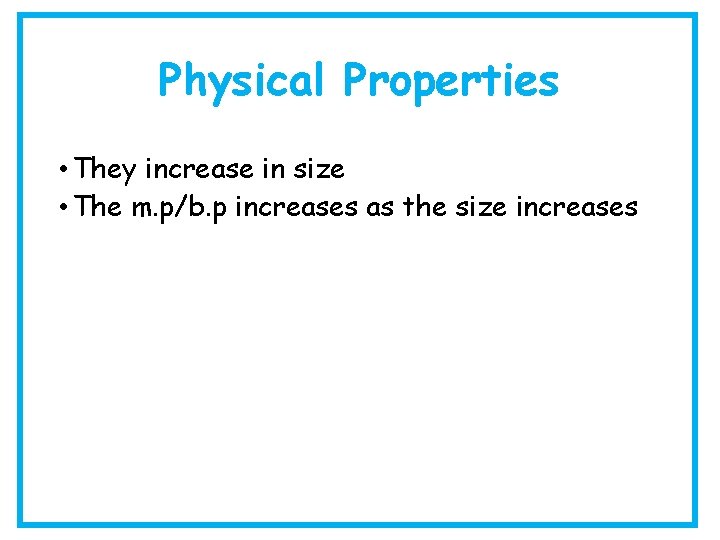 Physical Properties

• They increase in size
• The m.p/b.p increases as the size increases